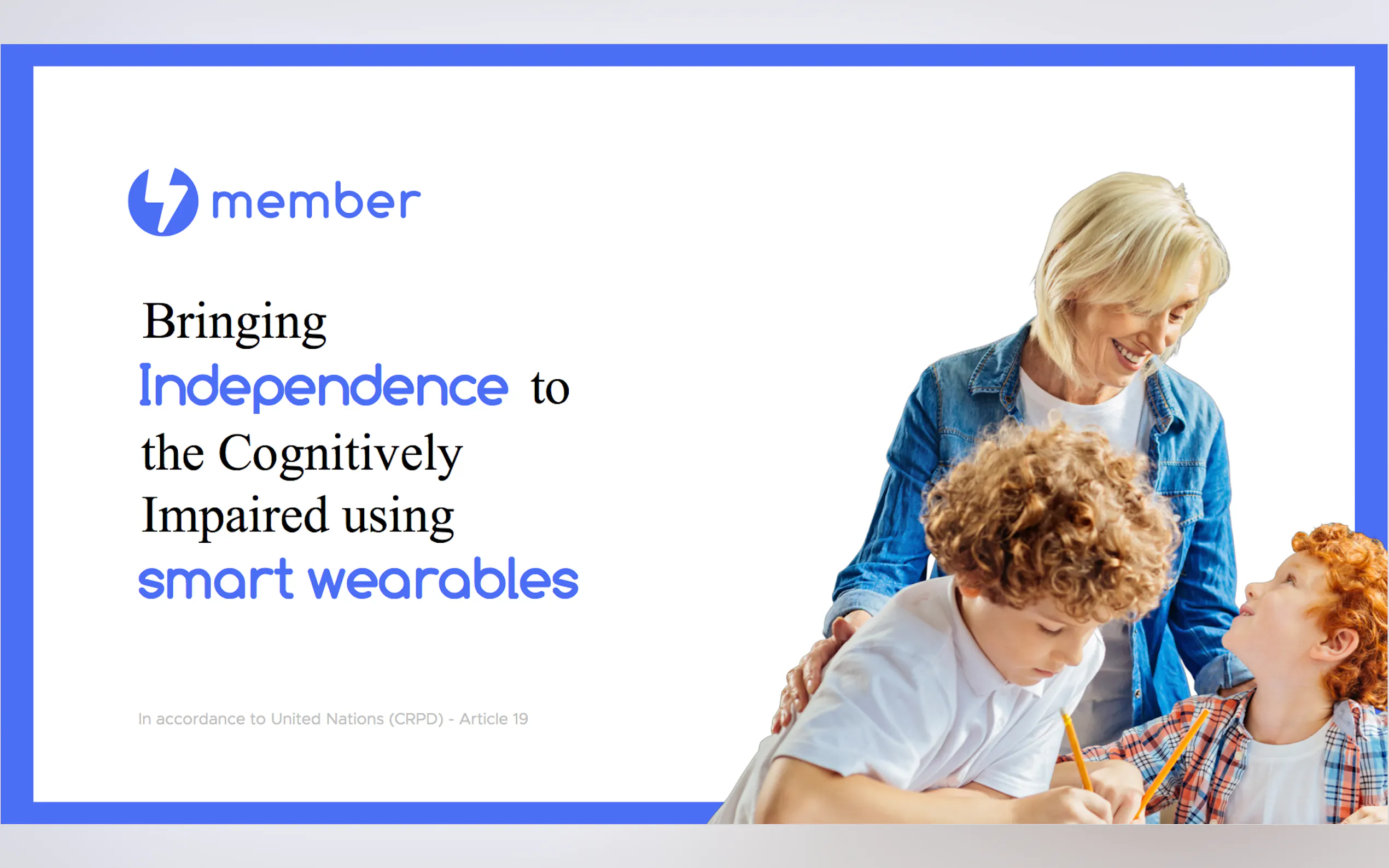 member

Bringing Independence to the Cognitively Impaired using smart wearables

In accordance to United Nations (CRPD) - Article 19